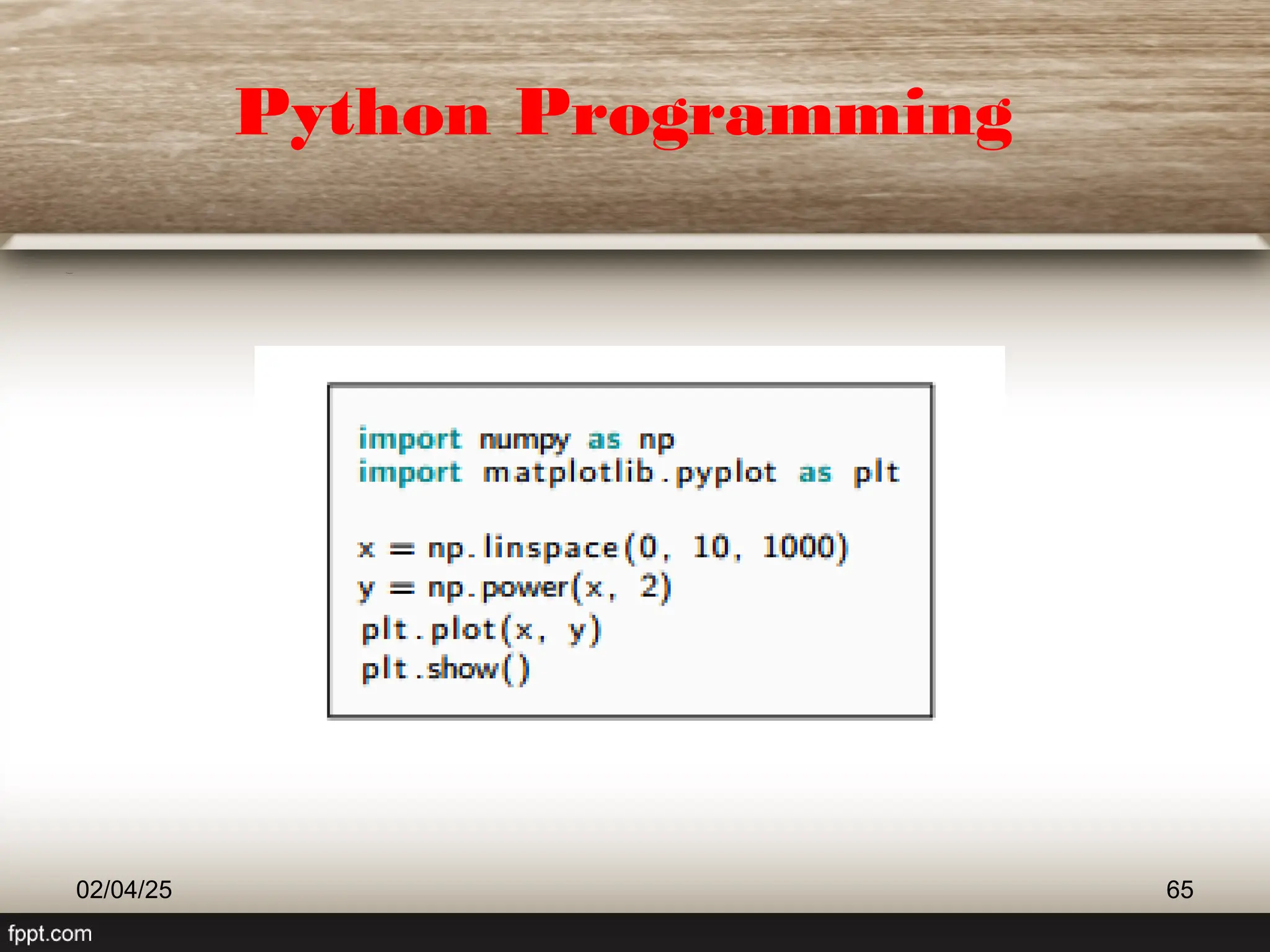 Python Programming

import numpy as np
import matplotlib.pyplot as plt

x = np.linspace(0, 10, 1000)
y = np.power(x, 2)
plt.plot(x, y)
plt.show()

02/04/25

65

fppt.com